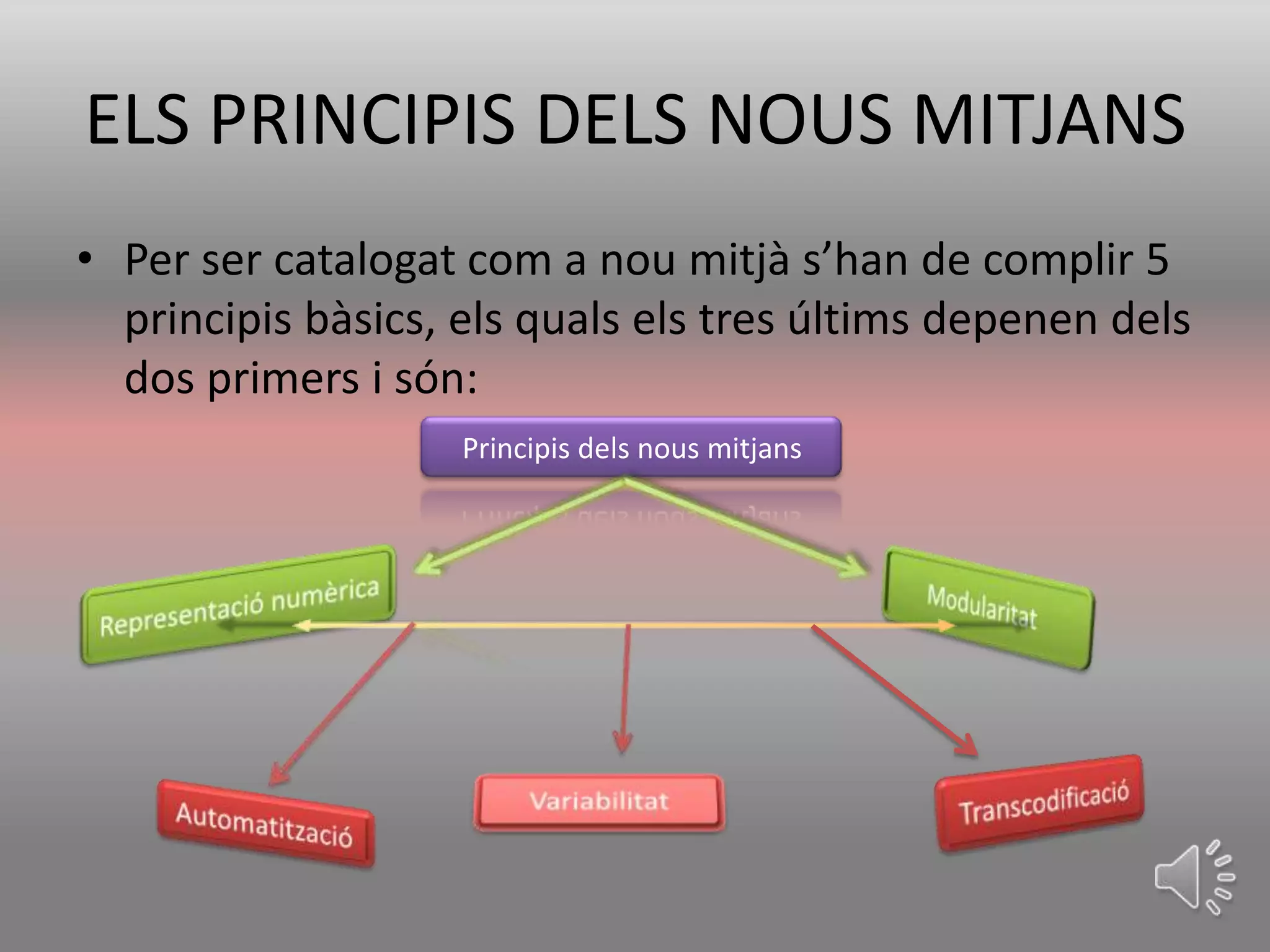 ELS PRINCIPIS DELS NOUS MITJANS

• Per ser catalogat com a nou mitjà s’han de complir 5 principis bàsics, els quals els tres últims depenen dels dos primers i són:

Principis dels nous mitjans

Representació numèrica

Modularitat

Automatització

Variabilitat

Transcodificació